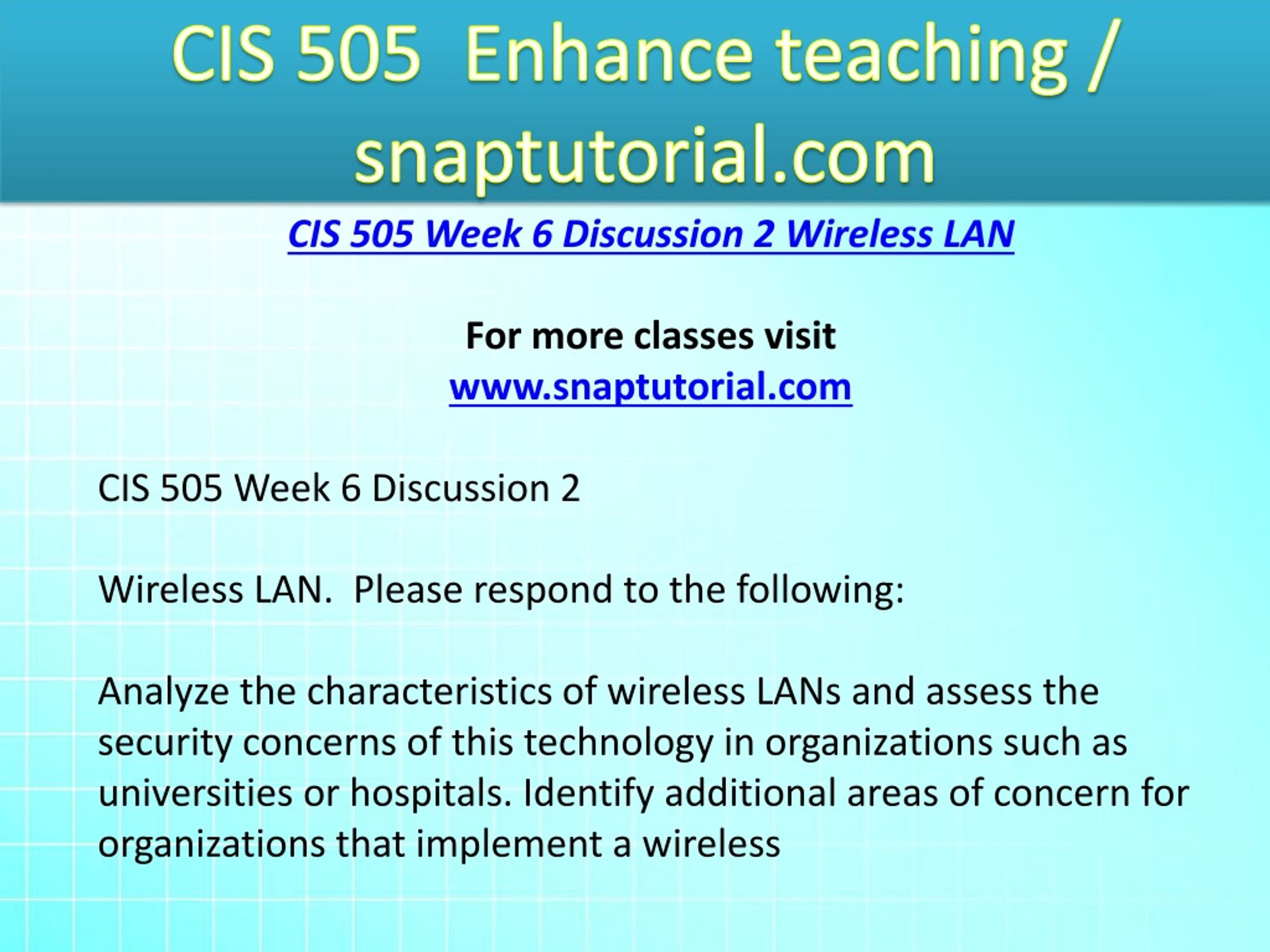 CIS 505 Enhance teaching / snaptutorial.com

CIS 505 Week 6 Discussion 2 Wireless LAN

For more classes visit
www.snaptutorial.com

CIS 505 Week 6 Discussion 2

Wireless LAN. Please respond to the following:

Analyze the characteristics of wireless LANs and assess the security concerns of this technology in organizations such as universities or hospitals. Identify additional areas of concern for organizations that implement a wireless